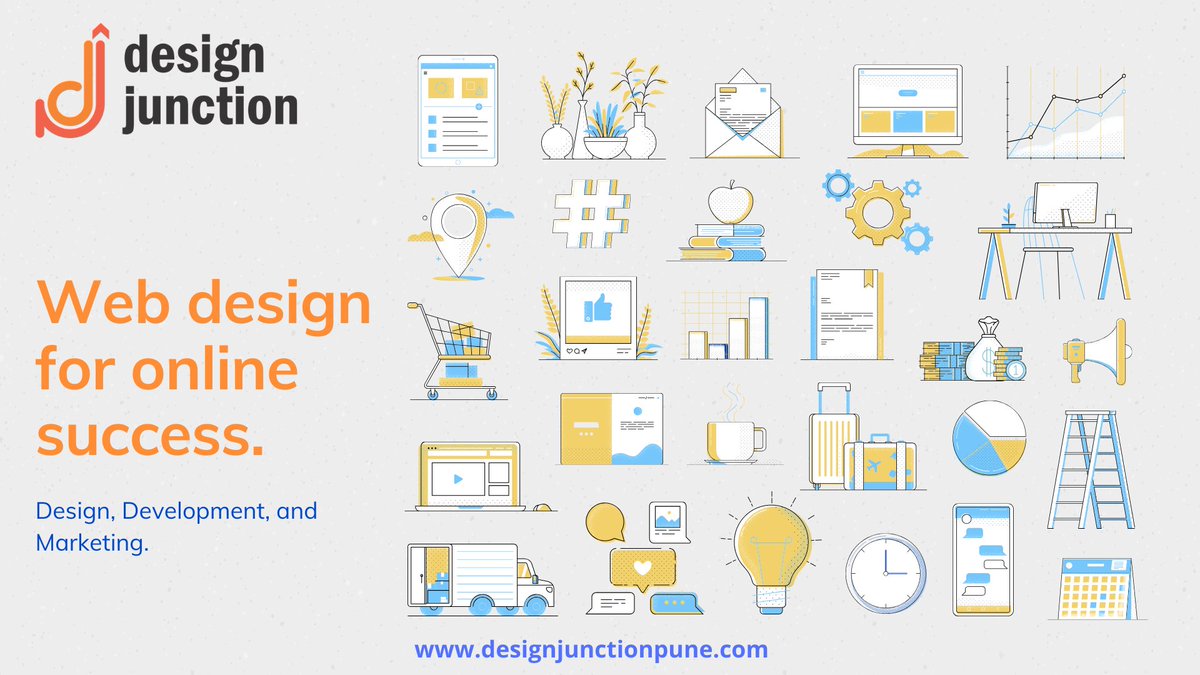 design junction

Web design for online success.

Design, Development, and Marketing.

www.designjunctionpune.com